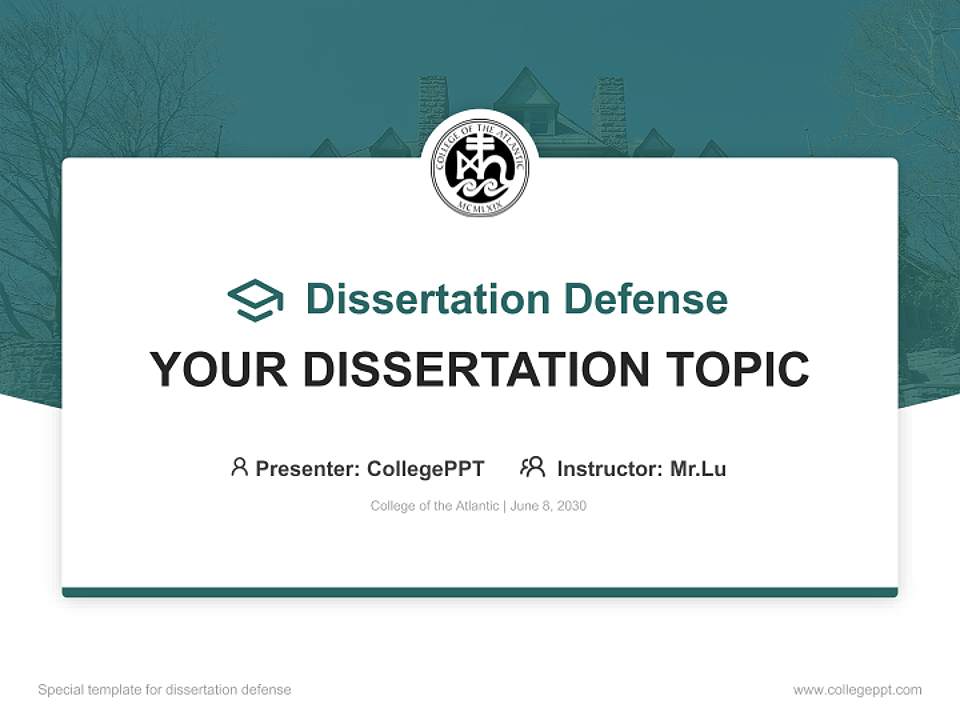 COLLEGE OF THE ATLANTIC
MCMLXIX

Dissertation Defense

YOUR DISSERTATION TOPIC

Presenter: CollegePPT Instructor: Mr.Lu

College of the Atlantic | June 8, 2030

Special template for dissertation defense

www.collegeppt.com